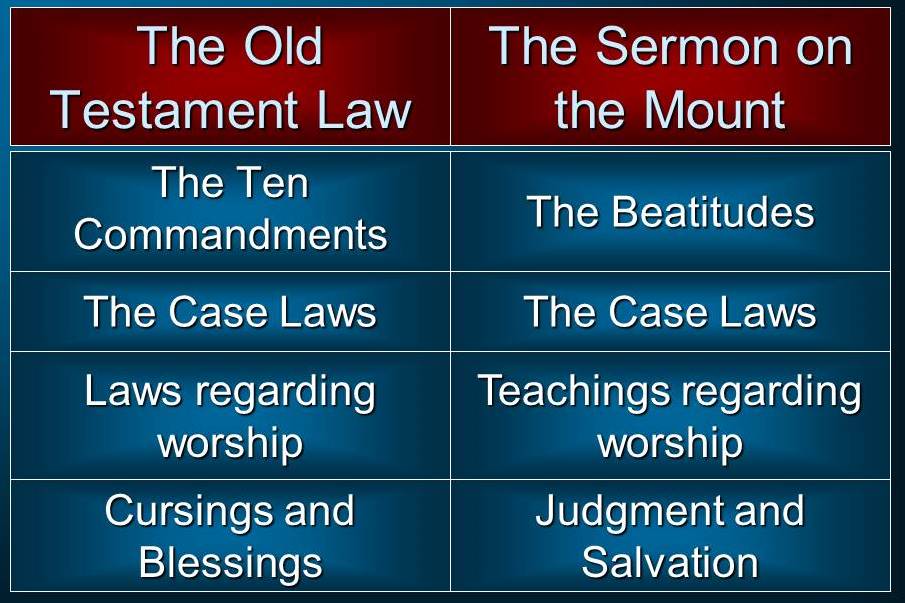 | The Old Testament Law | The Sermon on the Mount |
|---|---|
| The Ten Commandments | The Beatitudes |
| The Case Laws | The Case Laws |
| Laws regarding worship | Teachings regarding worship |
| Cursings and Blessings | Judgment and Salvation |